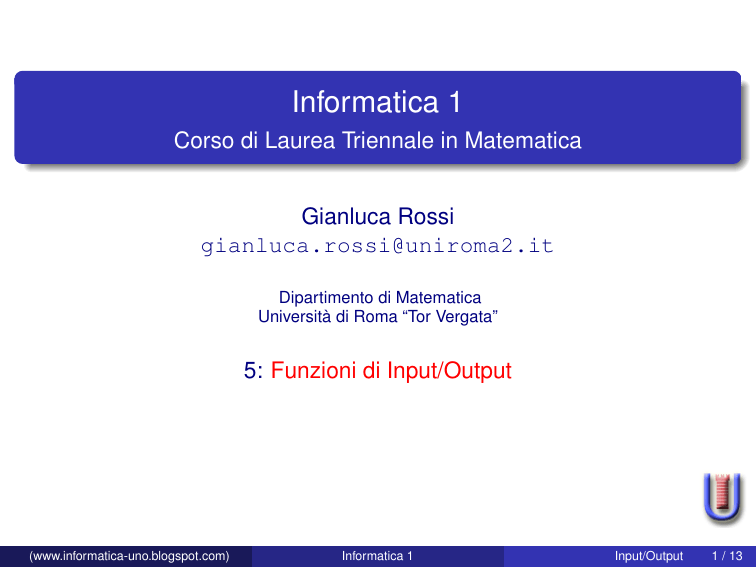 Informatica 1
Corso di Laurea Triennale in Matematica

Gianluca Rossi
gianluca.rossi@uniroma2.it

Dipartimento di Matematica
Università di Roma “Tor Vergata”

5: Funzioni di Input/Output

(www.informatica-uno.blogspot.com) Informatica 1 Input/Output 1 / 13